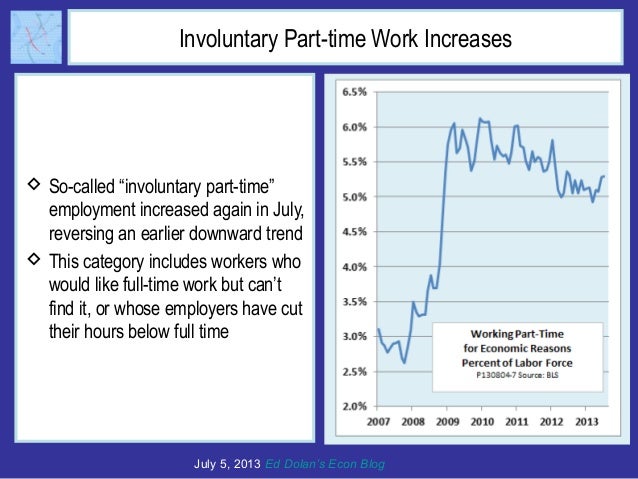 Involuntary Part-time Work Increases

◇ So-called "involuntary part-time" employment increased again in July, reversing an earlier downward trend

◇ This category includes workers who would like full-time work but can't find it, or whose employers have cut their hours below full time

6.5%
6.0%
5.5%
5.0%
4.5%
4.0%
3.5%
3.0%
2.5%
2.0%

2007 2008 2009 2010 2011 2012 2013

Working Part-Time for Economic Reasons Percent of Labor Force
P130804-7 Source: BLS

July 5, 2013 Ed Dolan's Econ Blog